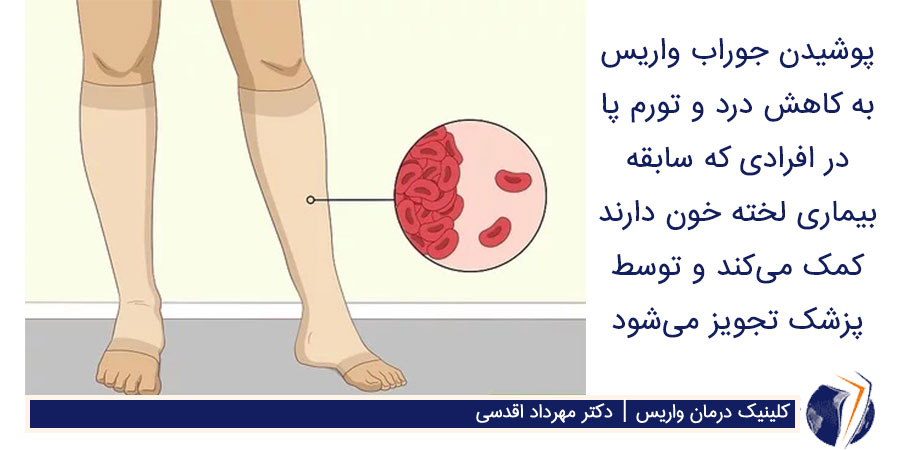 پوشیدن جوراب واریس به کاهش درد و تورم پا در افرادی که سابقه بیماری لخته خون دارند کمک می‌کند و توسط پزشک تجویز می‌شود

کلینیک درمان واریس | دکتر مهرداد اقدسی